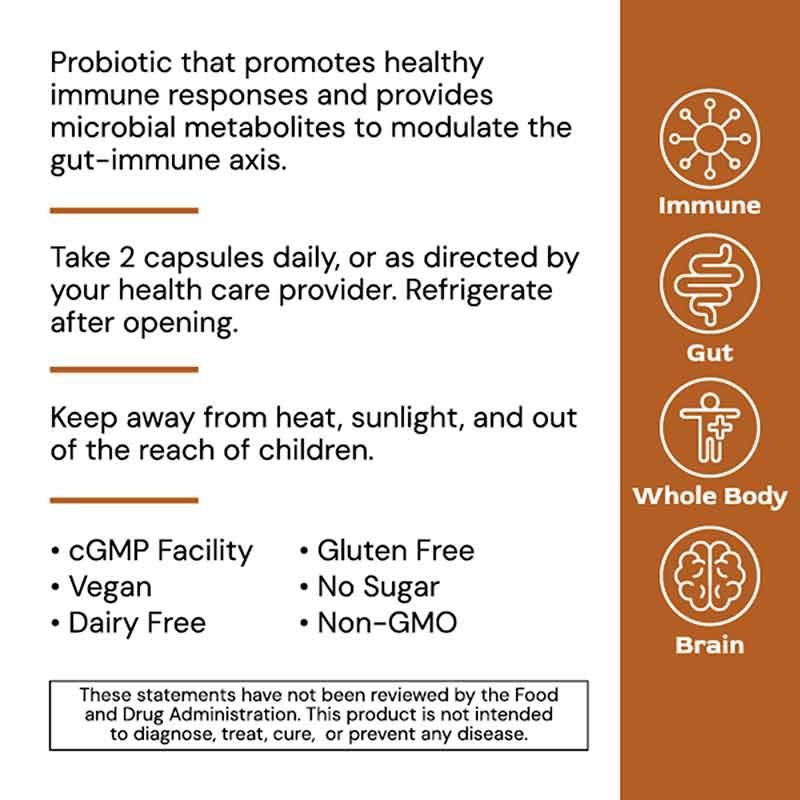 Probiotic that promotes healthy immune responses and provides microbial metabolites to modulate the gut-immune axis.

Take 2 capsules daily, or as directed by your health care provider. Refrigerate after opening.

Keep away from heat, sunlight, and out of the reach of children.

• cGMP Facility
• Vegan
• Dairy Free

• Gluten Free
• No Sugar
• Non-GMO

These statements have not been reviewed by the Food and Drug Administration. This product is not intended to diagnose, treat, cure, or prevent any disease.

Immune

Gut

Whole Body

Brain